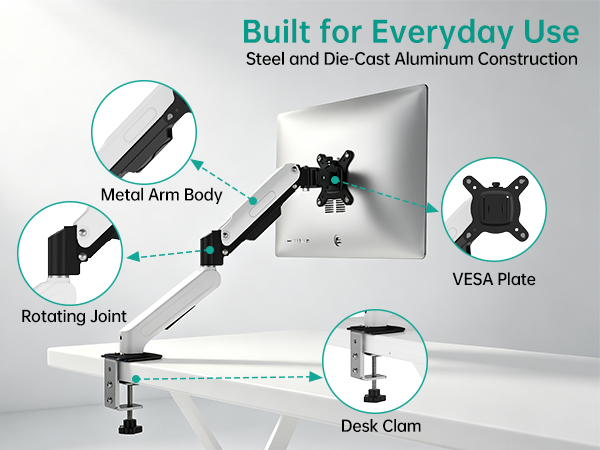 Built for Everyday Use
Steel and Die-Cast Aluminum Construction

Metal Arm Body

Rotating Joint

VESA Plate

Desk Clam